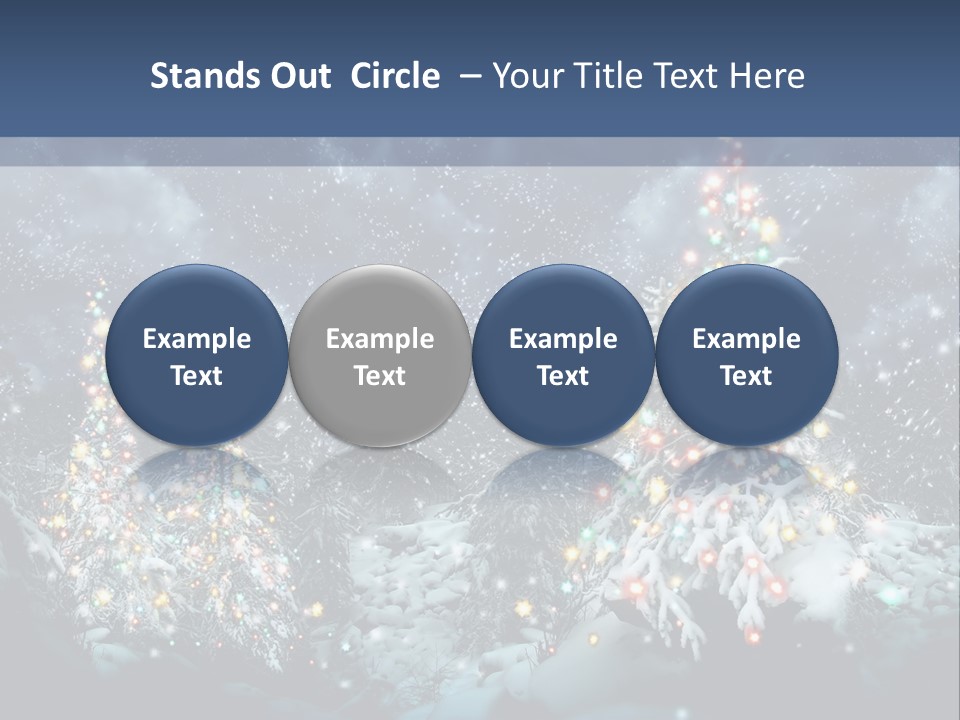 Stands Out Circle – Your Title Text Here

Example Text

Example Text

Example Text

Example Text